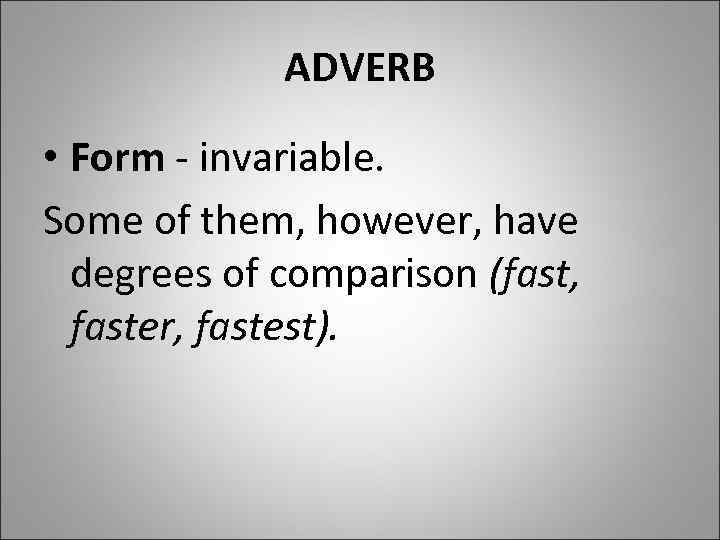 ADVERB

• Form - invariable.

Some of them, however, have degrees of comparison (fast, faster, fastest).